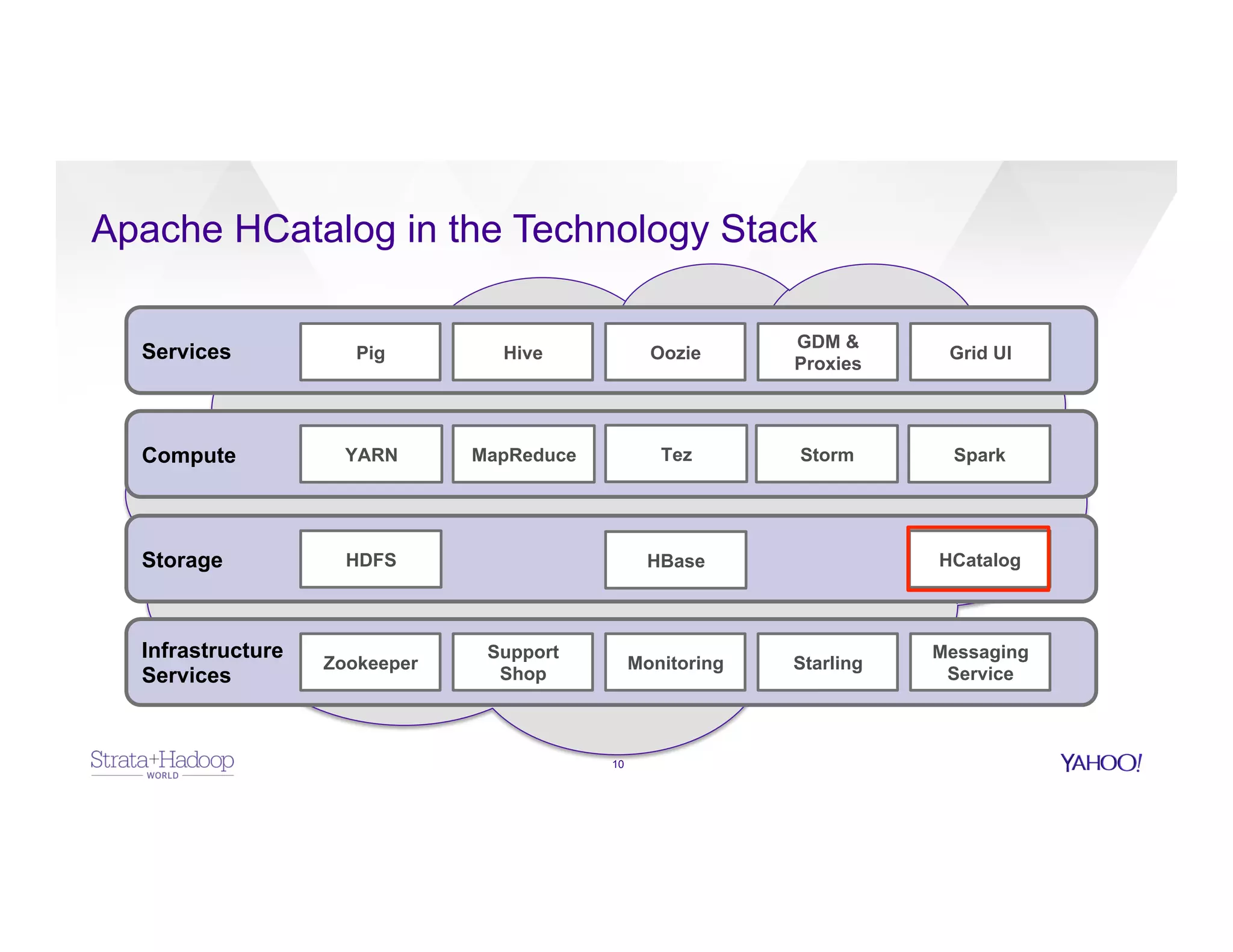 Apache HCatalog in the Technology Stack

Services
Pig
Hive
Oozie
GDM & Proxies
Grid UI

Compute
YARN
MapReduce
Tez
Storm
Spark

Storage
HDFS
HBase
HCatalog

Infrastructure Services
Zookeeper
Support Shop
Monitoring
Starling
Messaging Service

Strata+Hadoop WORLD

10

YAHOO!